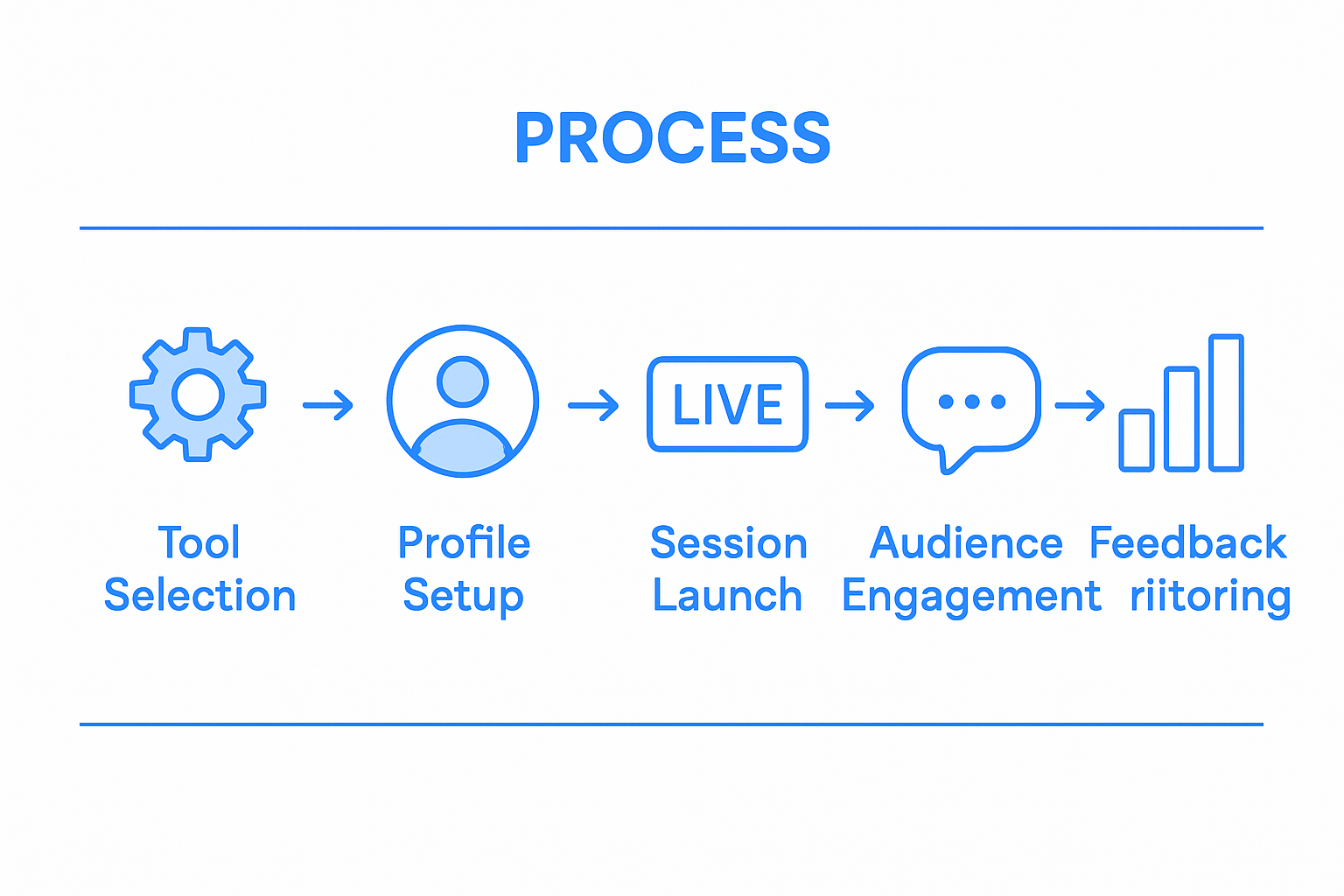 PROCESS

LIVE

Tool Selection

Profile Setup

Session Launch

Audience Engagement

Feedback riitoring